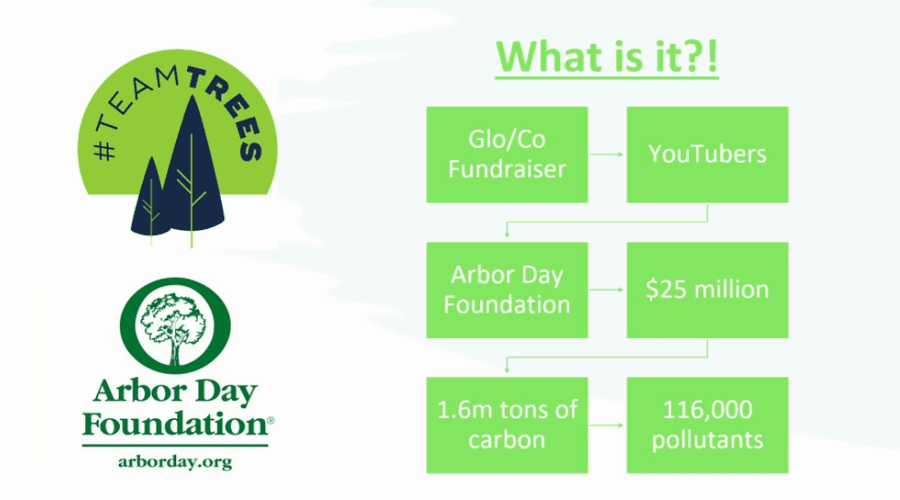 #TEAMTREES

Arbor Day Foundation®
arborday.org

What is it?!

Glo/Co Fundraiser

YouTubers

Arbor Day Foundation

$25 million

1.6m tons of carbon

116,000 pollutants